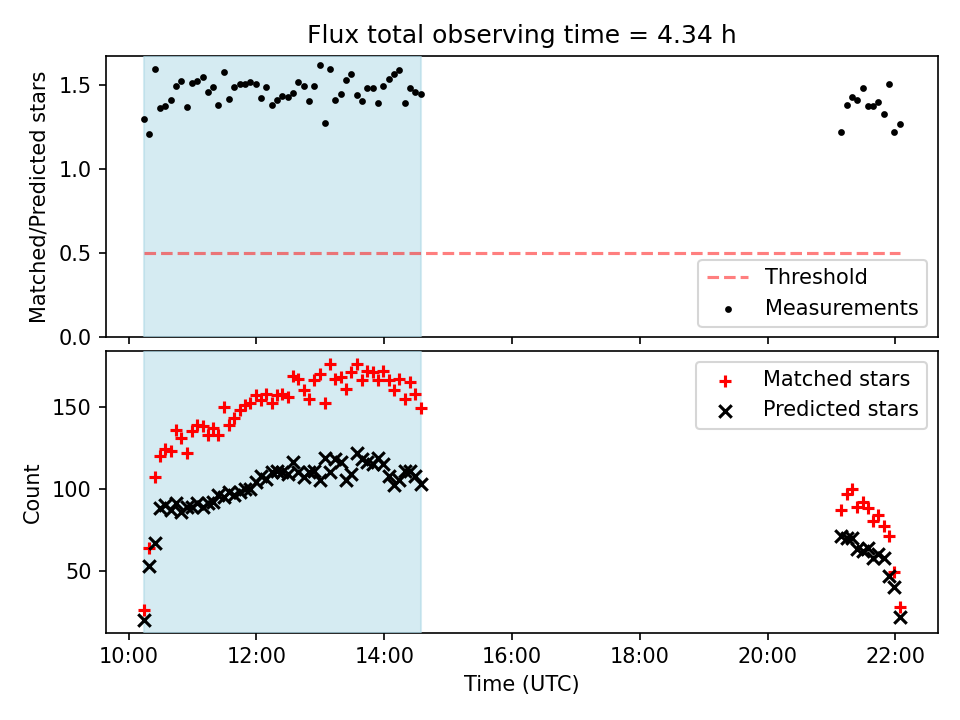 Flux total observing time = 4.34 h

Matched/Predicted stars
1.5
1.0
0.5
0.0

Threshold
Measurements

Count
150
100
50

Matched stars
Predicted stars

10:00
12:00
14:00
16:00
18:00
20:00
22:00
Time (UTC)